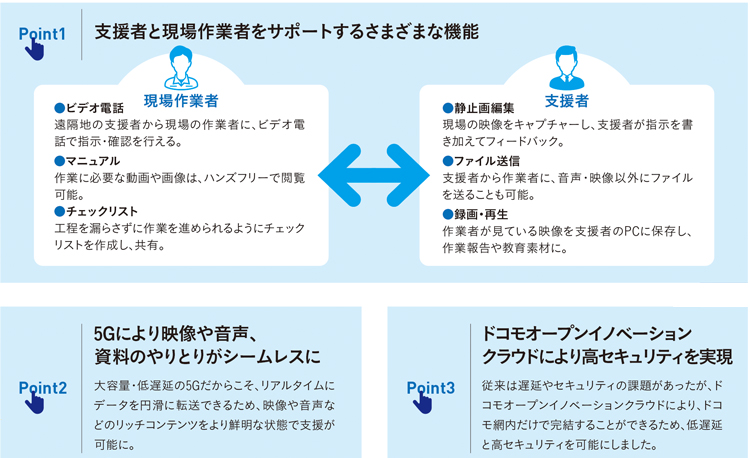 Point1

支援者と現場作業者をサポートするさまざまな機能

現場作業者

●ビデオ電話
遠隔地の支援者から現場の作業者に、ビデオ電話で指示・確認を行える。

●マニュアル
作業に必要な動画や画像は、ハンズフリーで閲覧可能。

●チェックリスト
工程を漏らさずに作業を進められるようにチェックリストを作成し、共有。

支援者

●静止画編集
現場の映像をキャプチャーし、支援者が指示を書き加えてフィードバック。

●ファイル送信
支援者から作業者に、音声・映像以外にファイルを送ることも可能。

●録画・再生
作業者が見ている映像を支援者のPCに保存し、作業報告や教育素材に。

Point2

5Gにより映像や音声、資料のやりとりがシームレスに

大容量・低遅延の5Gだからこそ、リアルタイムにデータを円滑に転送できるため、映像や音声などのリッチコンテンツをより鮮明な状態で支援が可能に。

Point3

ドコモオープンイノベーションクラウドにより高セキュリティを実現

従来は遅延やセキュリティの課題があったが、ドコモオープンイノベーションクラウドにより、ドコモ網内だけで完結することができるため、低遅延と高セキュリティを可能にしました。